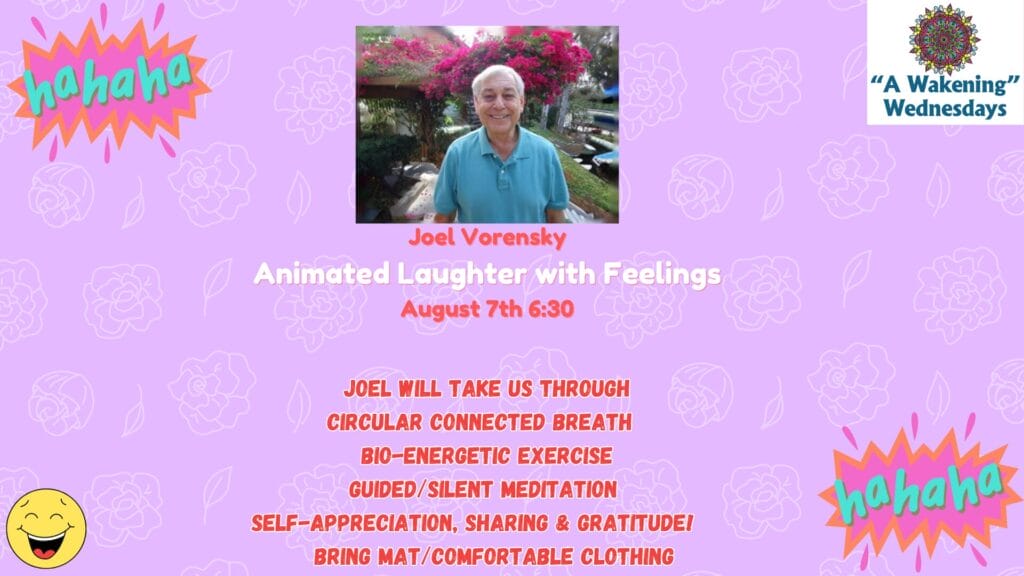 hahaha

"A Wakening" Wednesdays

Joel Vorensky

Animated Laughter with Feelings

August 7th 6:30

JOEL WILL TAKE US THROUGH
CIRCULAR CONNECTED BREATH
BIO-ENERGETIC EXERCISE
GUIDED/SILENT MEDITATION
SELF-APPRECIATION, SHARING & GRATITUDE!
BRING MAT/COMFORTABLE CLOTHING

hahaha